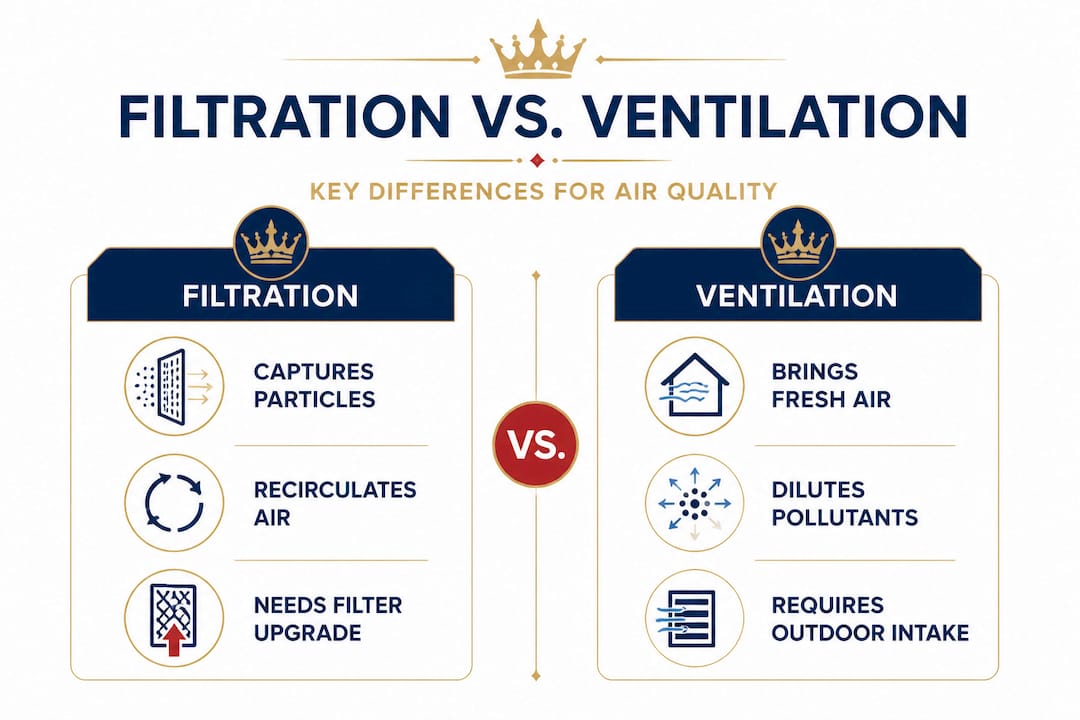 FILTRATION VS. VENTILATION

KEY DIFFERENCES FOR AIR QUALITY

FILTRATION

CAPTURES PARTICLES

RECIRCULATES AIR

NEEDS FILTER UPGRADE

VS.

VENTILATION

BRINGS FRESH AIR

DILUTES POLLUTANTS

REQUIRES OUTDOOR INTAKE